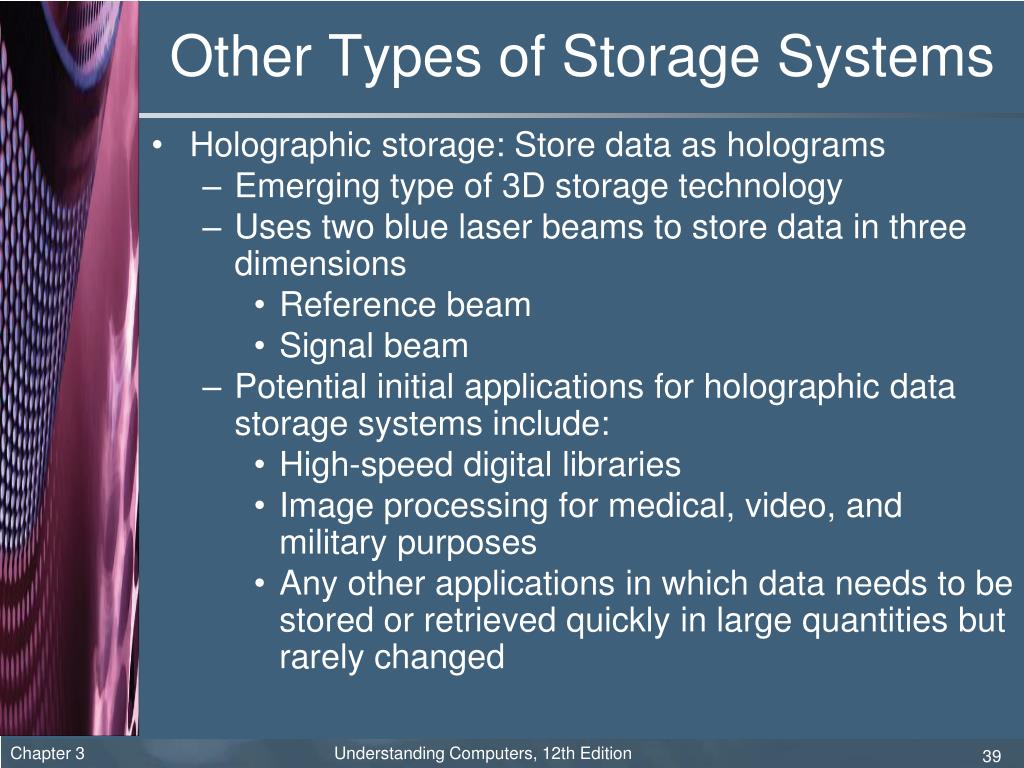 Other Types of Storage Systems

• Holographic storage: Store data as holograms
– Emerging type of 3D storage technology
– Uses two blue laser beams to store data in three dimensions
• Reference beam
• Signal beam
– Potential initial applications for holographic data storage systems include:
• High-speed digital libraries
• Image processing for medical, video, and military purposes
• Any other applications in which data needs to be stored or retrieved quickly in large quantities but rarely changed

Chapter 3

Understanding Computers, 12th Edition

39